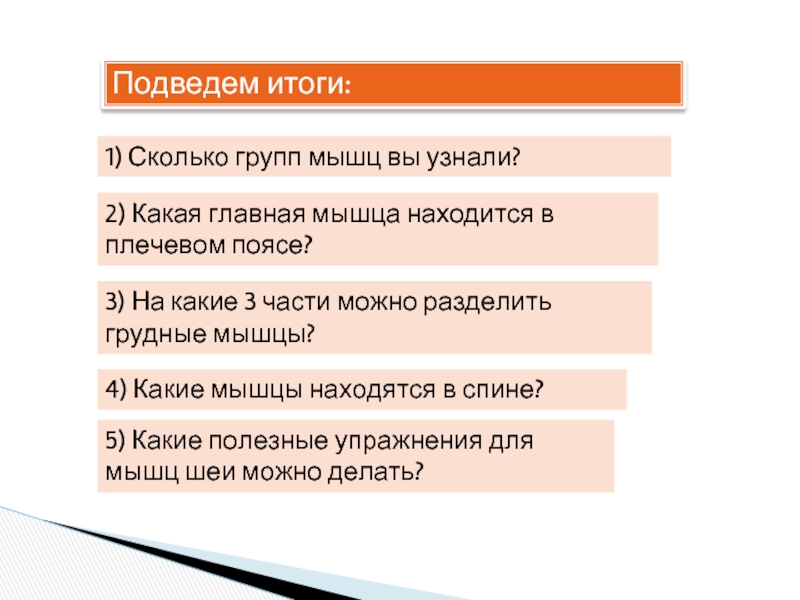 Подведем итоги:

1) Сколько групп мышц вы узнали?

2) Какая главная мышца находится в плечевом поясе?

3) На какие 3 части можно разделить грудные мышцы?

4) Какие мышцы находятся в спине?

5) Какие полезные упражнения для мышц шеи можно делать?